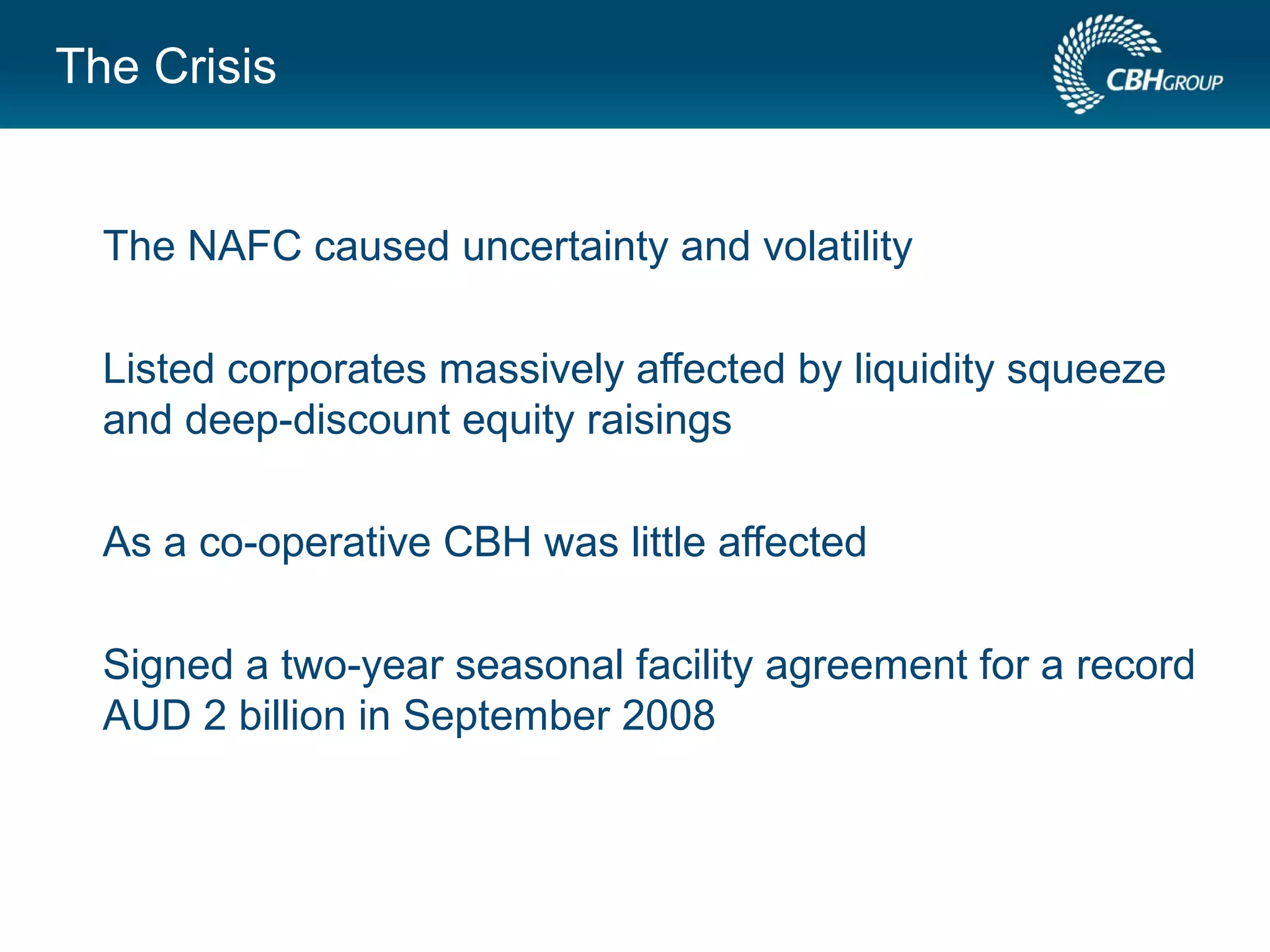 The Crisis

CBHGROUP

The NAFC caused uncertainty and volatility

Listed corporates massively affected by liquidity squeeze and deep-discount equity raisings

As a co-operative CBH was little affected

Signed a two-year seasonal facility agreement for a record AUD 2 billion in September 2008